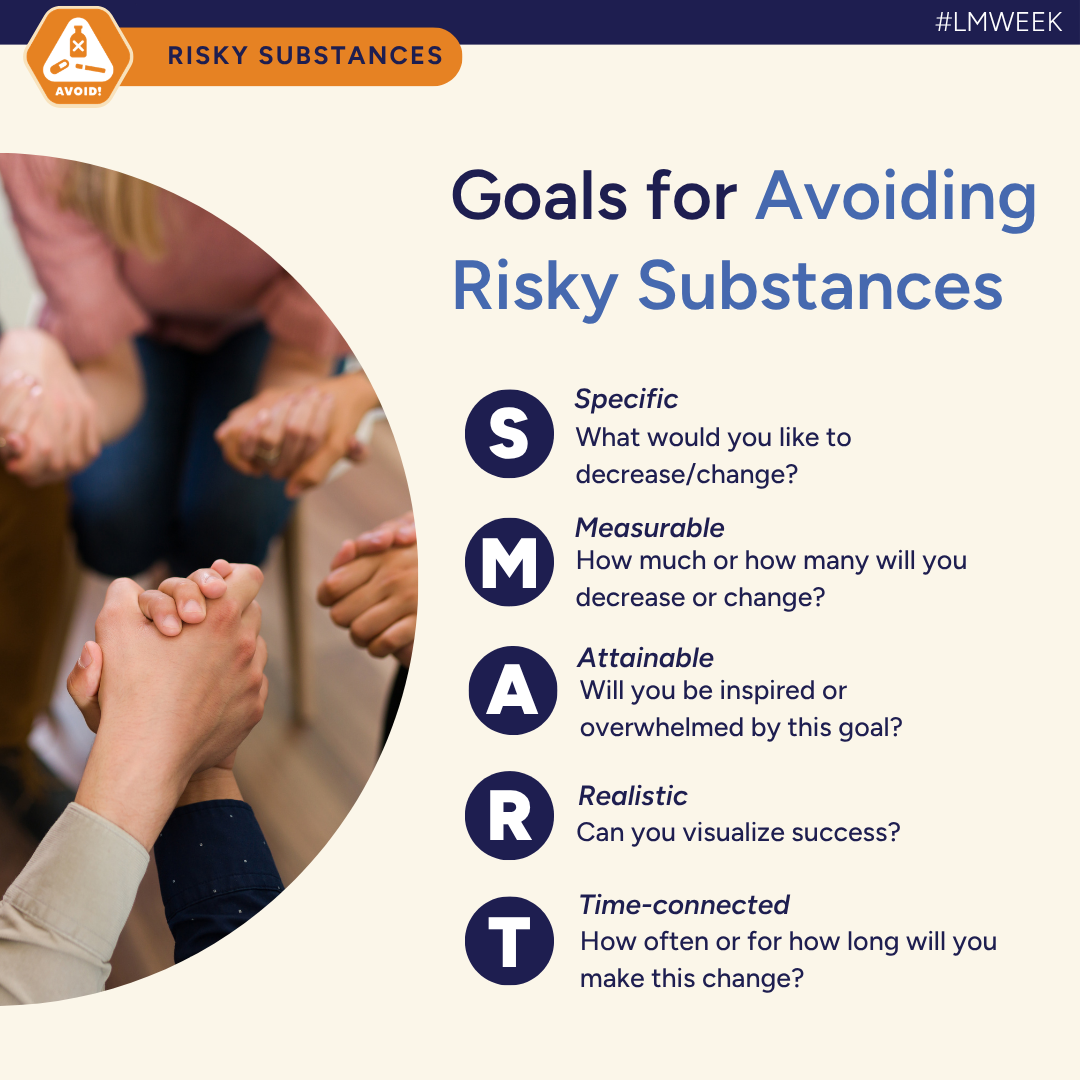 AVOID!

RISKY SUBSTANCES

#LMWEEK

Goals for Avoiding Risky Substances

S
Specific
What would you like to decrease/change?

M
Measurable
How much or how many will you decrease or change?

A
Attainable
Will you be inspired or overwhelmed by this goal?

R
Realistic
Can you visualize success?

T
Time-connected
How often or for how long will you make this change?